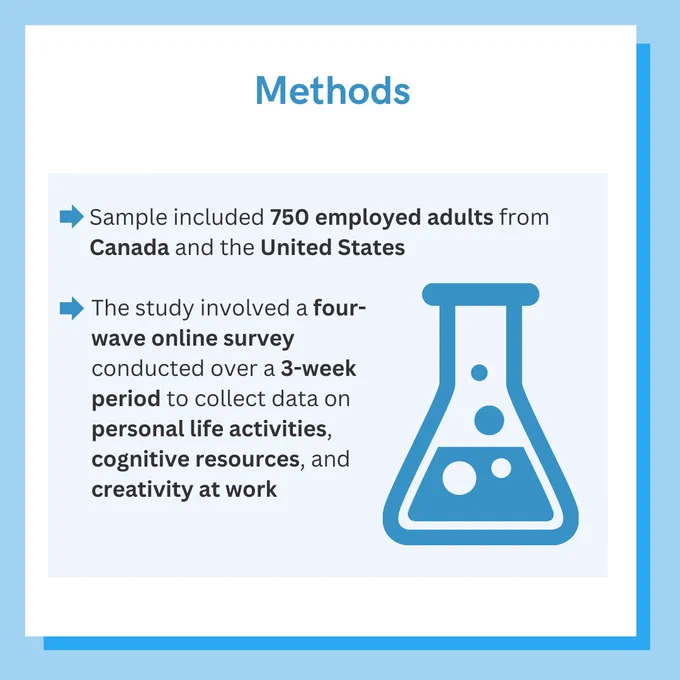 Methods

Sample included 750 employed adults from Canada and the United States

The study involved a four-wave online survey conducted over a 3-week period to collect data on personal life activities, cognitive resources, and creativity at work